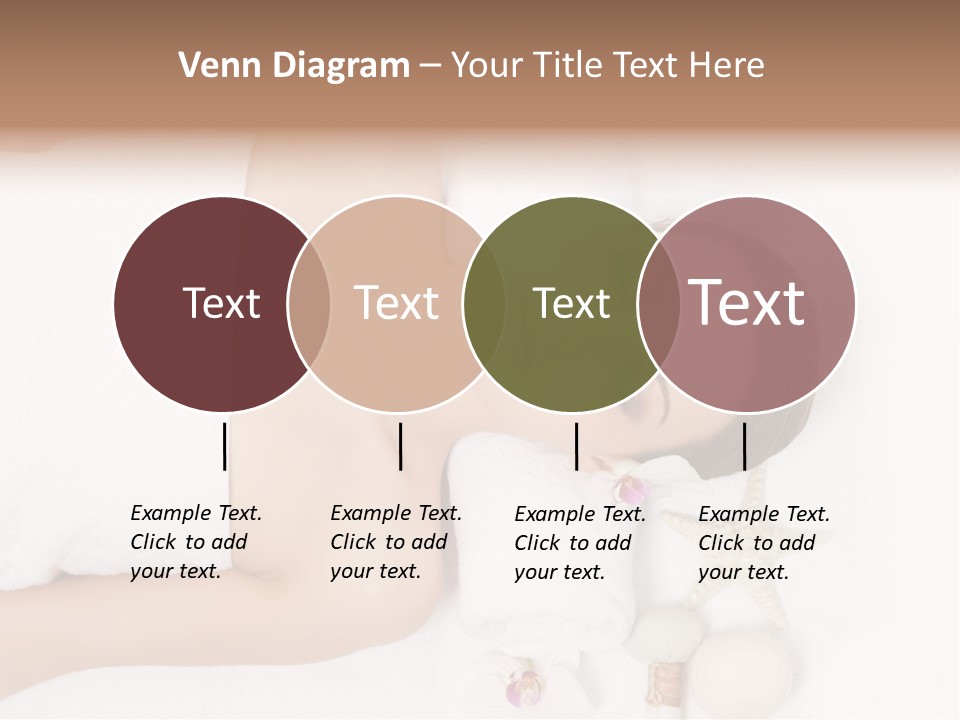 Venn Diagram – Your Title Text Here

Text

Text

Text

Text

Example Text. Click to add your text.

Example Text. Click to add your text.

Example Text. Click to add your text.

Example Text. Click to add your text.